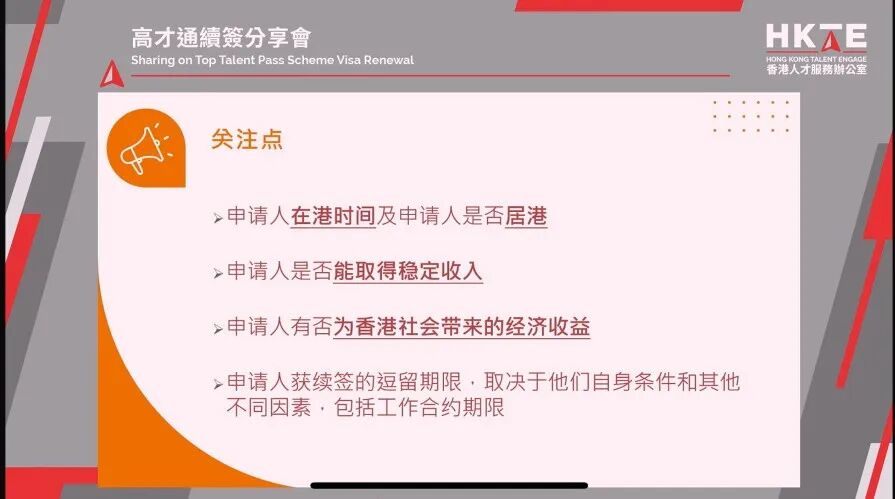 高才通續簽分享會
Sharing on Top Talent Pass Scheme Visa Renewal

HKTE
HONG KONG TALENT ENGAGE
香港人才服務辦公室

关注点

➢申请人在港时间及申请人是否居港

➢申请人是否能取得稳定收入

➢申请人有否为香港社会带来的经济收益

➢申请人获续签的逗留期限，取决于他们自身条件和其他不同因素，包括工作合约期限